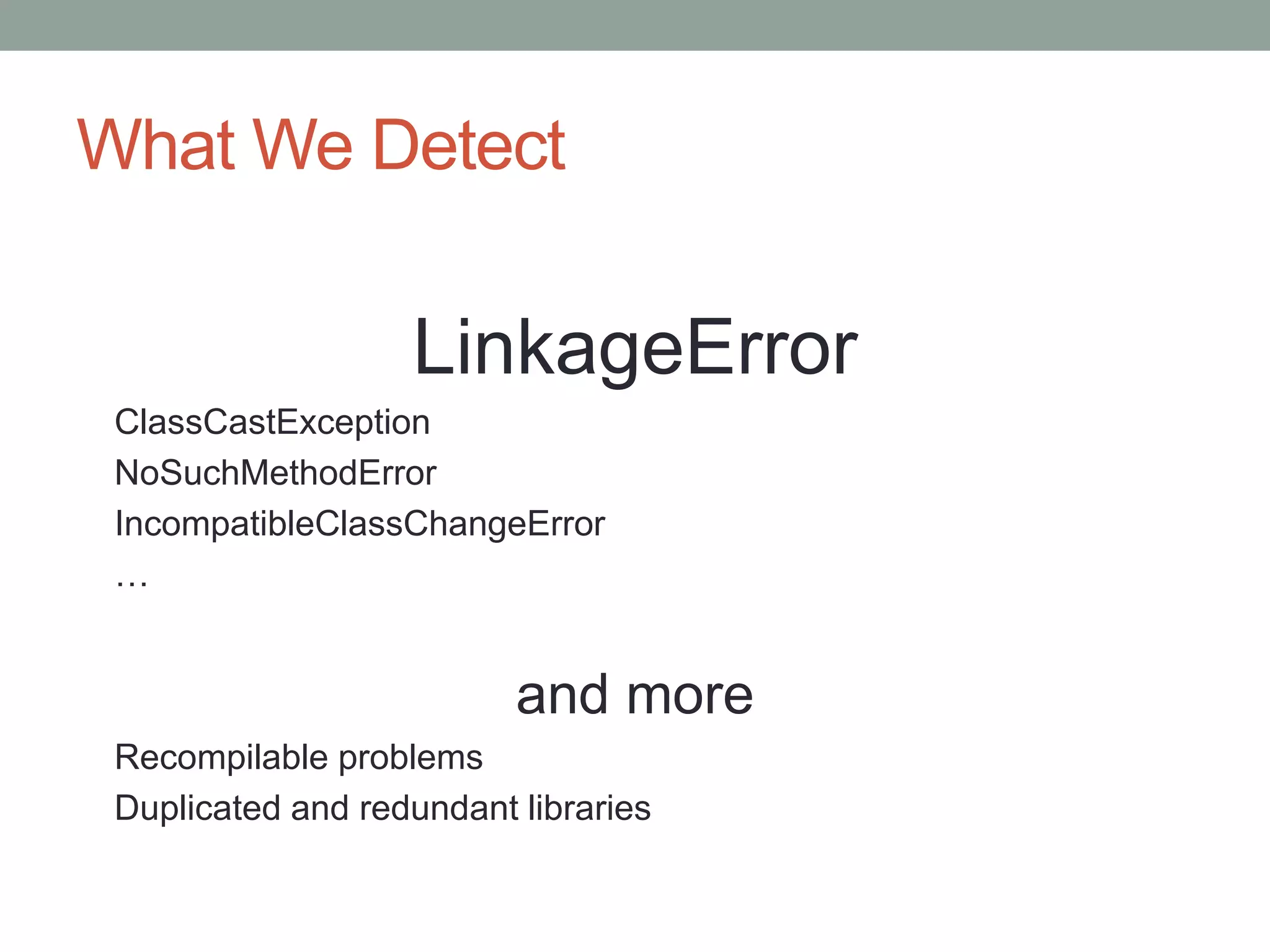 What We Detect

LinkageError

ClassCastException
NoSuchMethodError
IncompatibleClassChangeError
…

and more

Recompilable problems
Duplicated and redundant libraries